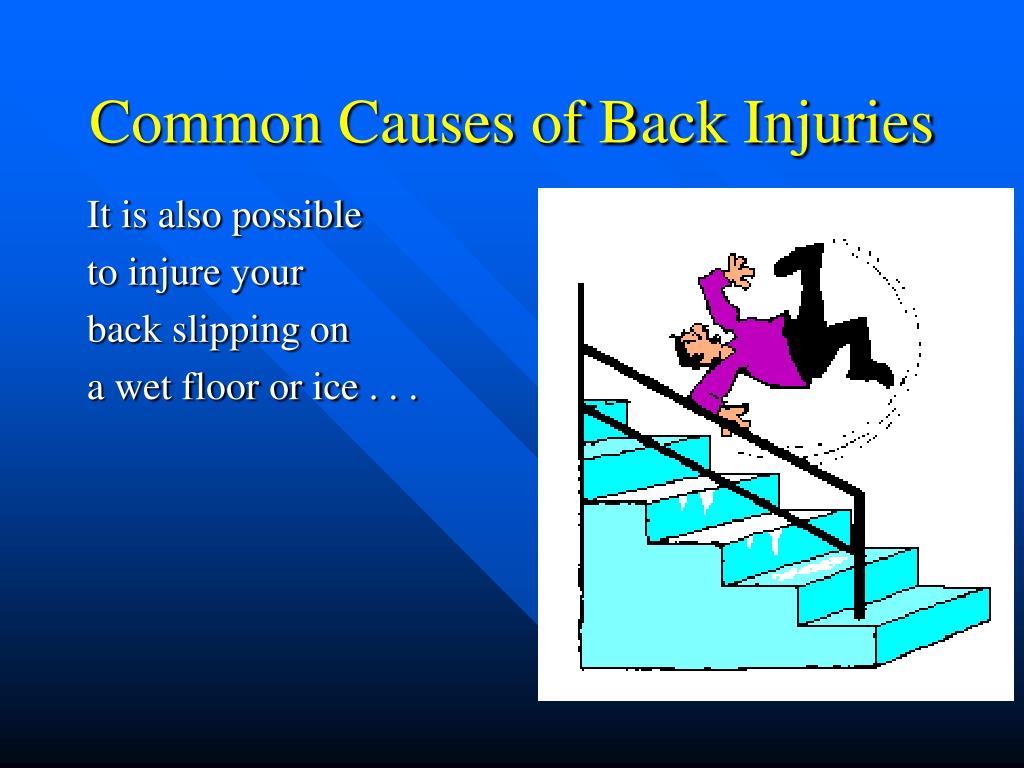 Common Causes of Back Injuries

It is also possible to injure your back slipping on a wet floor or ice . . .